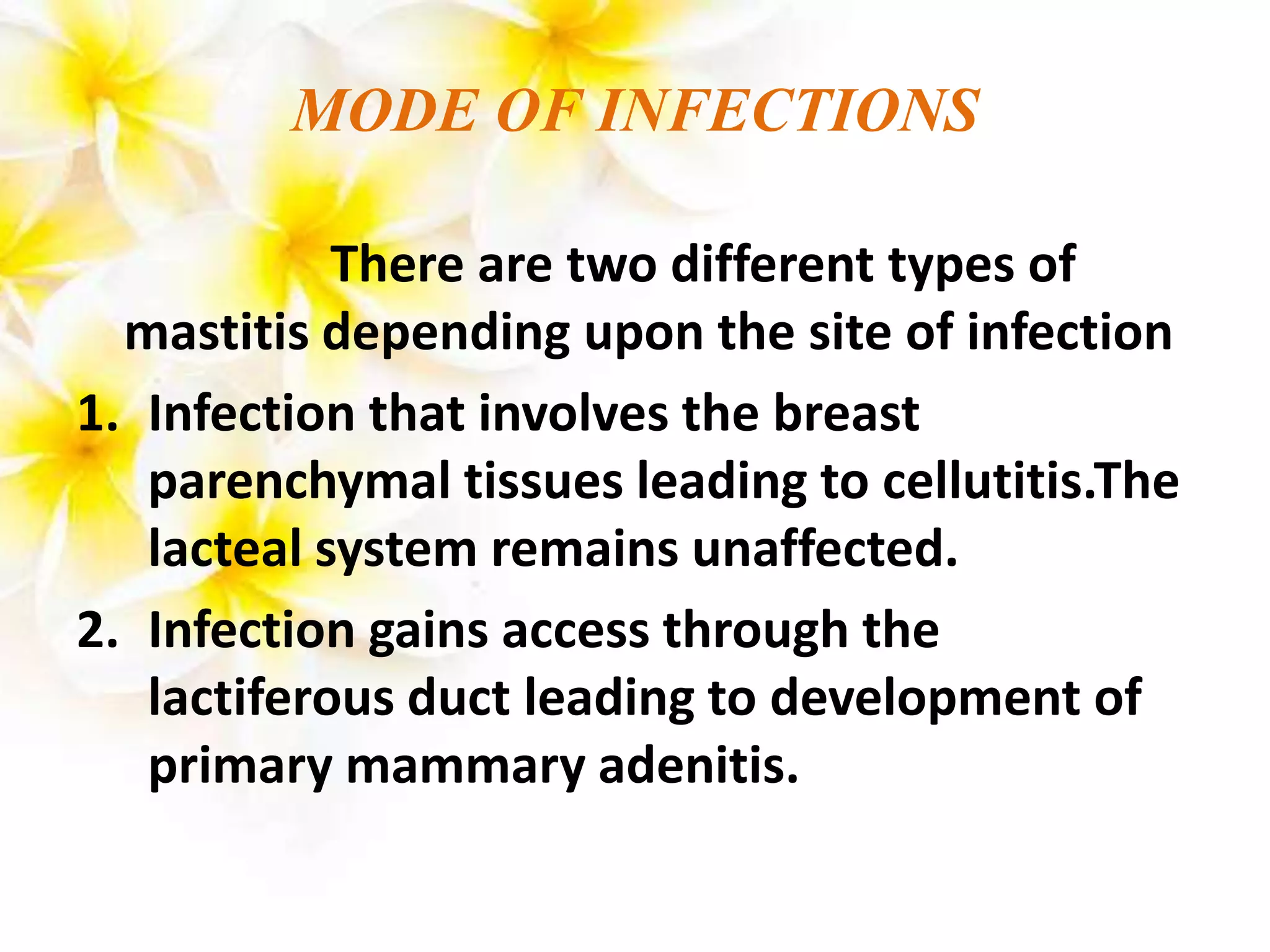 MODE OF INFECTIONS

There are two different types of mastitis depending upon the site of infection

1. Infection that involves the breast parenchymal tissues leading to cellutitis.The lacteal system remains unaffected.
2. Infection gains access through the lactiferous duct leading to development of primary mammary adenitis.